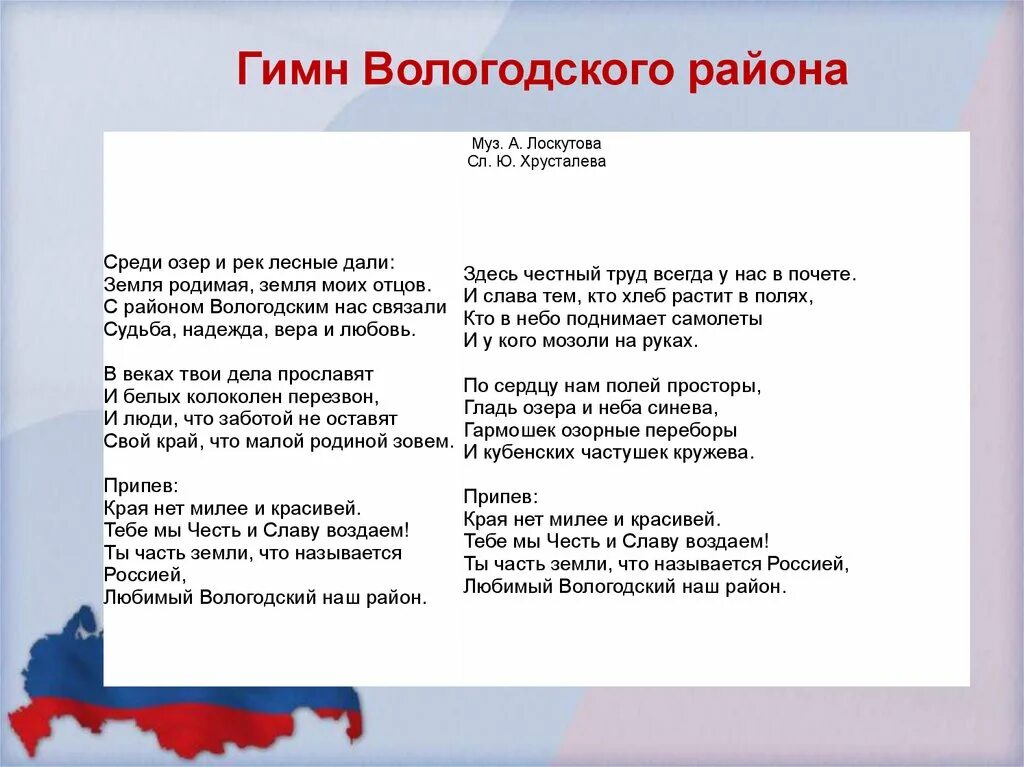 Гимн Вологодского района

Муз. А. Лоскутова
Сл. Ю. Хрусталева

Среди озер и рек лесные дали:
Земля родимая, земля моих отцов.
С районом Вологодским нас связали
Судьба, надежда, вера и любовь.

В веках твои дела прославят
И белых колоколен перезвон,
И люди, что заботой не оставят
Свой край, что малой родиной зовем.

Припев:
Края нет милее и красивей.
Тебе мы Честь и Славу воздаем!
Ты часть земли, что называется Россией,
Любимый Вологодский наш район.

Здесь честный труд всегда у нас в почете.
И слава тем, кто хлеб растит в полях,
Кто в небо поднимает самолеты
И у кого мозоли на руках.

По сердцу нам полей просторы,
Гладь озера и неба синева,
Гармошек озорные переборы
И кубенских частушек кружева.

Припев:
Края нет милее и красивей.
Тебе мы Честь и Славу воздаем!
Ты часть земли, что называется Россией,
Любимый Вологодский наш район.